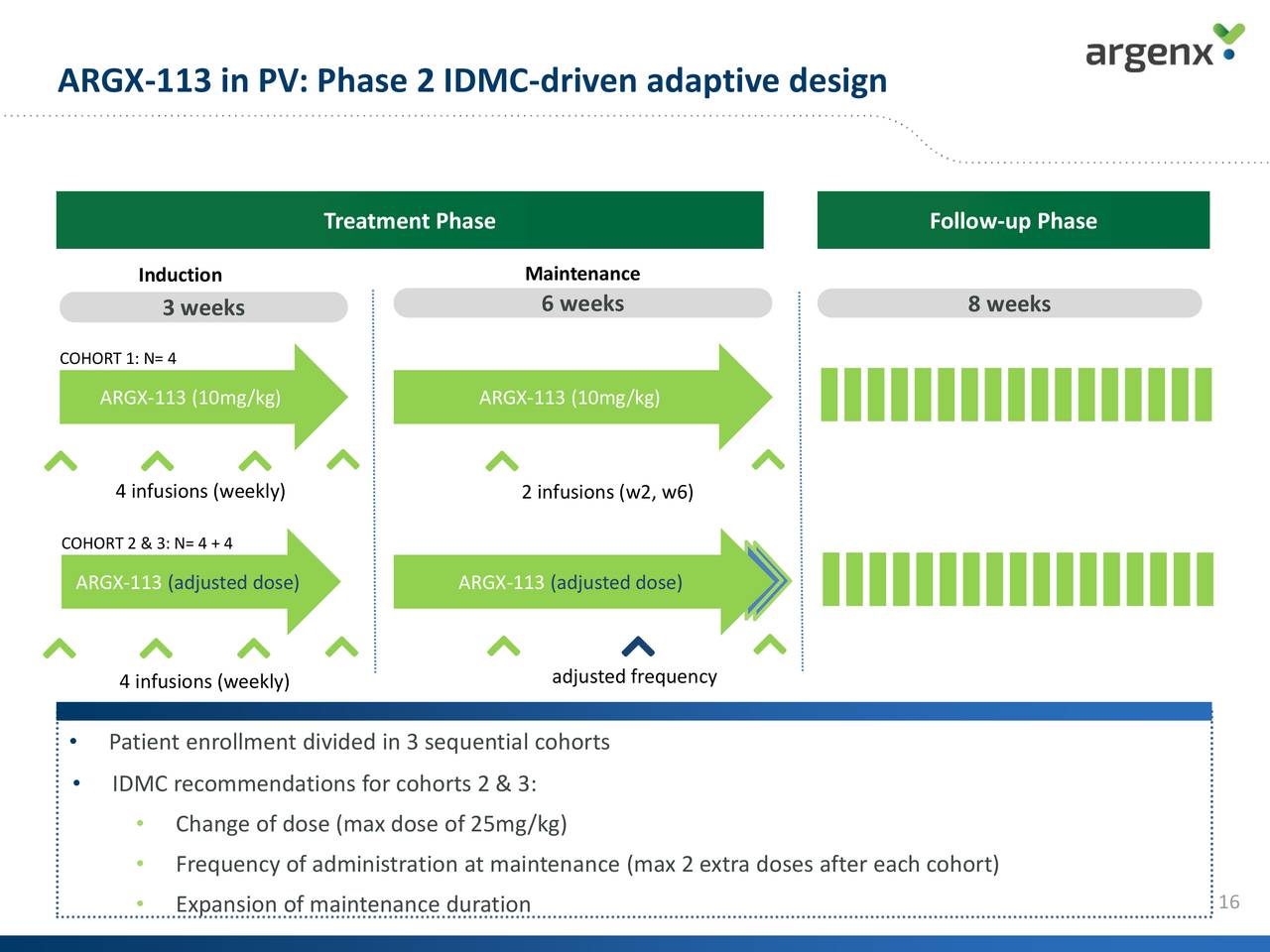 argenx

ARGX-113 in PV: Phase 2 IDMC-driven adaptive design

Treatment Phase

Follow-up Phase

Induction

3 weeks

Maintenance

6 weeks

8 weeks

COHORT 1: N= 4

ARGX-113 (10mg/kg)

ARGX-113 (10mg/kg)

4 infusions (weekly)

2 infusions (w2, w6)

COHORT 2 & 3: N= 4 + 4

ARGX-113 (adjusted dose)

ARGX-113 (adjusted dose)

4 infusions (weekly)

adjusted frequency

• Patient enrollment divided in 3 sequential cohorts

• IDMC recommendations for cohorts 2 & 3:

• Change of dose (max dose of 25mg/kg)

• Frequency of administration at maintenance (max 2 extra doses after each cohort)

• Expansion of maintenance duration

16